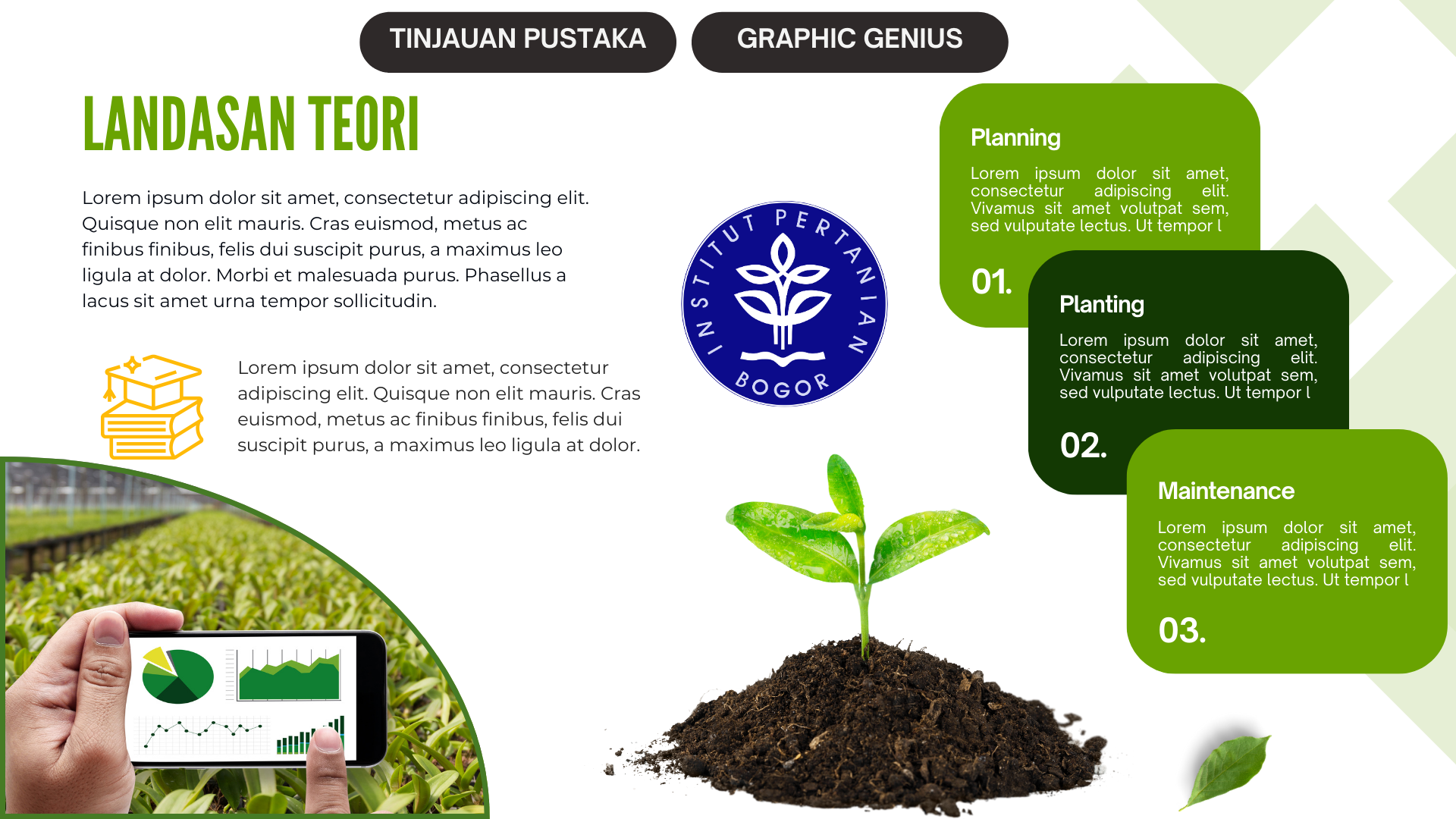 TINJAUAN PUSTAKA

GRAPHIC GENIUS

LANDASAN TEORI

Lorem ipsum dolor sit amet, consectetur adipiscing elit. Quisque non elit mauris. Cras euismod, metus ac finibus finibus, felis dui suscipit purus, a maximus leo ligula at dolor. Morbi et malesuada purus. Phasellus a lacus sit amet urna tempor sollicitudin.

Lorem ipsum dolor sit amet, consectetur adipiscing elit. Quisque non elit mauris. Cras euismod, metus ac finibus finibus, felis dui suscipit purus, a maximus leo ligula at dolor.

INSTITUT PERTANIAN BOGOR

Planning

Lorem ipsum dolor sit amet, consectetur adipiscing elit. Vivamus sit amet volutpat sem, sed vulputate lectus. Ut tempor l

01.

Planting

Lorem ipsum dolor sit amet, consectetur adipiscing elit. Vivamus sit amet volutpat sem, sed vulputate lectus. Ut tempor l

02.

Maintenance

Lorem ipsum dolor sit amet, consectetur adipiscing elit. Vivamus sit amet volutpat sem, sed vulputate lectus. Ut tempor l

03.